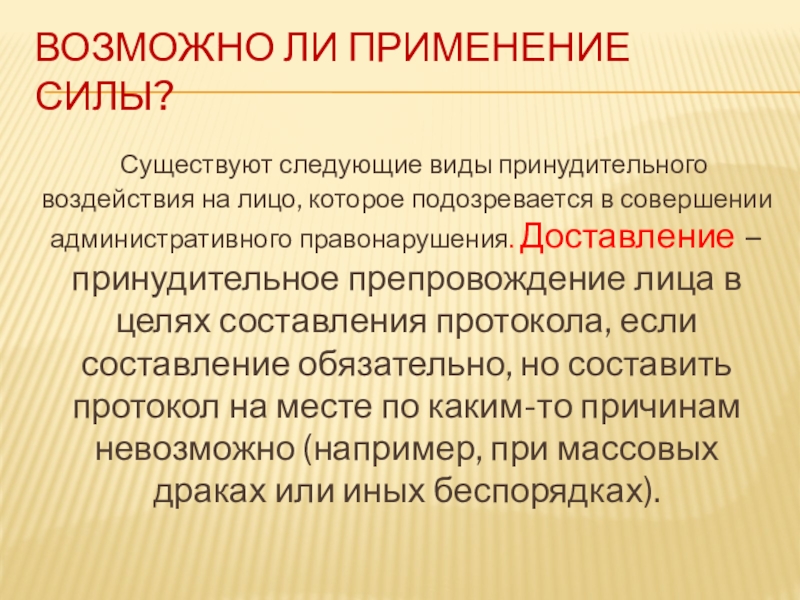 ВОЗМОЖНО ЛИ ПРИМЕНЕНИЕ СИЛЫ?

Существуют следующие виды принудительного воздействия на лицо, которое подозревается в совершении административного правонарушения. Доставление – принудительное препровождение лица в целях составления протокола, если составление обязательно, но составить протокол на месте по каким-то причинам невозможно (например, при массовых драках или иных беспорядках).